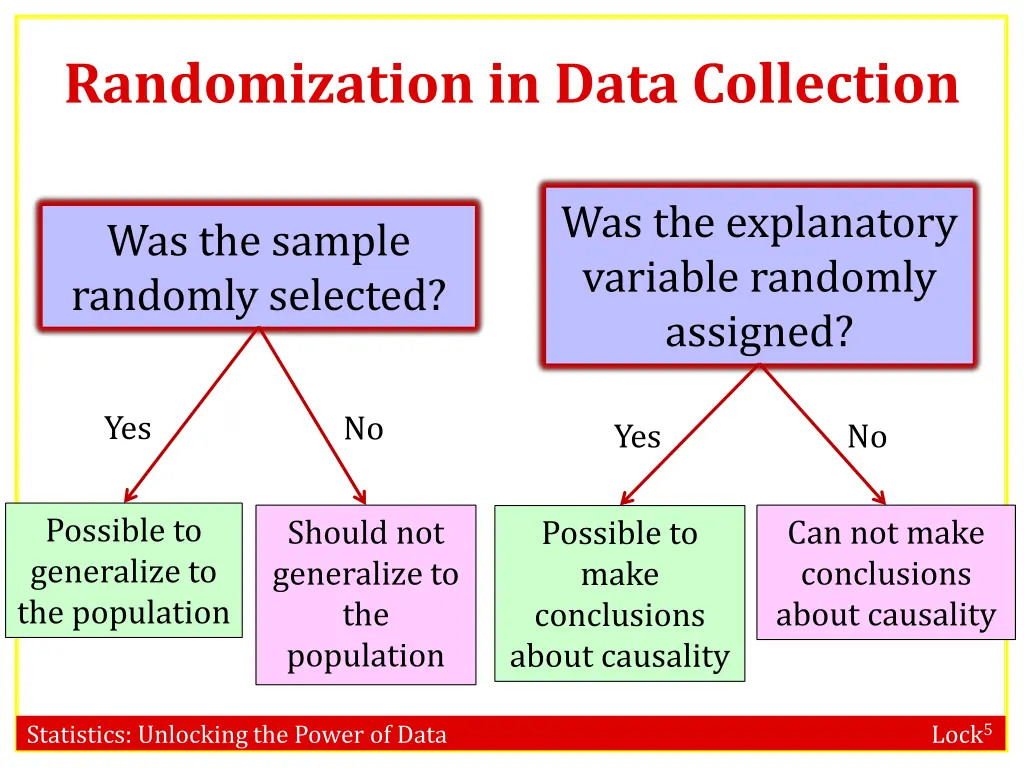 Randomization in Data Collection

Was the sample randomly selected?

Yes

No

Possible to generalize to the population

Should not generalize to the population

Was the explanatory variable randomly assigned?

Yes

No

Possible to make conclusions about causality

Can not make conclusions about causality

Statistics: Unlocking the Power of Data

Lock$^5$